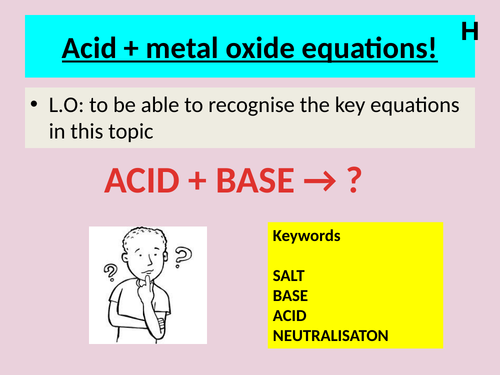 Acid + metal oxide equations!

H

• L.O: to be able to recognise the key equations in this topic

ACID + BASE → ?

?

?

Keywords

SALT
BASE
ACID
NEUTRALISATON